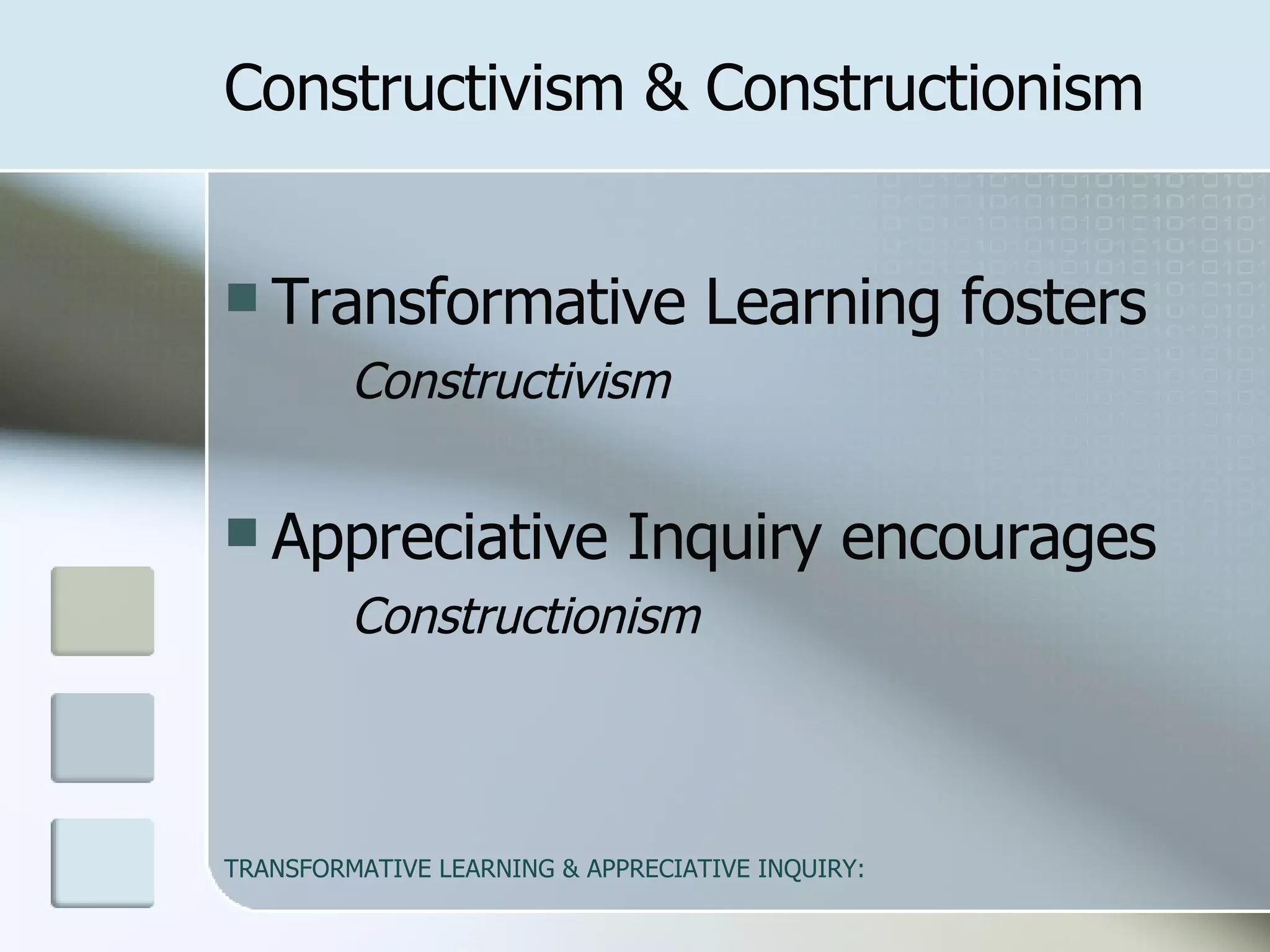 Constructivism & Constructionism

Transformative Learning fosters

Constructivism

Appreciative Inquiry encourages

Constructionism

TRANSFORMATIVE LEARNING & APPRECIATIVE INQUIRY: